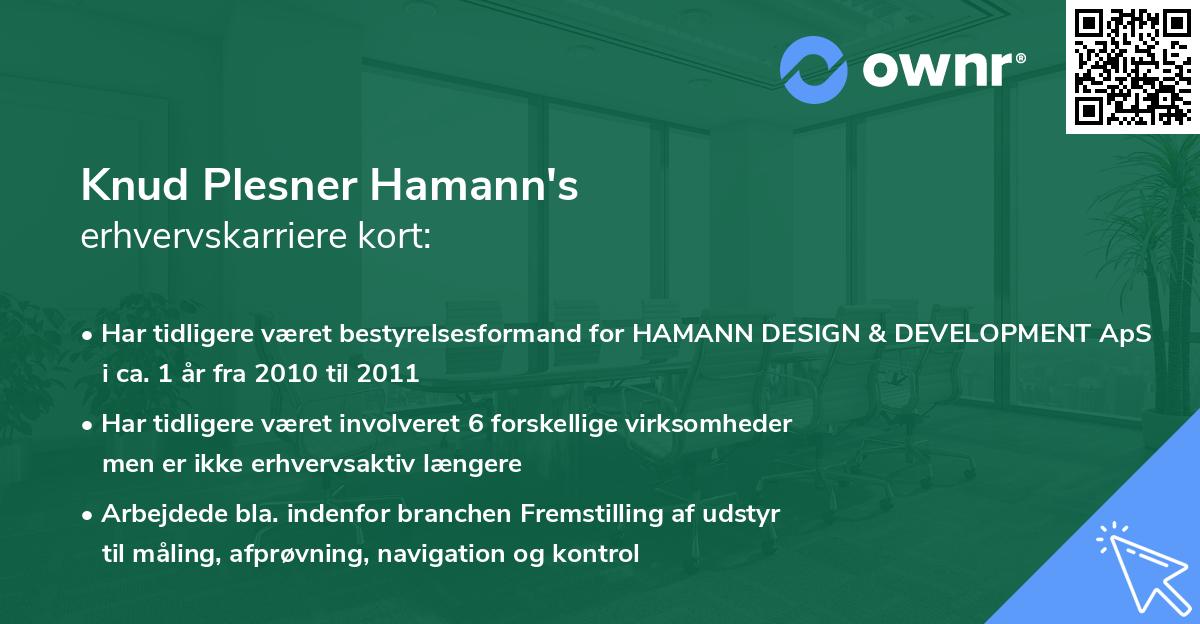 ownr®

Knud Plesner Hamann's
erhvervskarriere kort:

• Har tidligere været bestyrelsesformand for HAMANN DESIGN & DEVELOPMENT ApS i ca. 1 år fra 2010 til 2011

• Har tidligere været involveret 6 forskellige virksomheder men er ikke erhvervsaktiv længere

• Arbejdede bla. indenfor branchen Fremstilling af udstyr til måling, afprøvning, navigation og kontrol